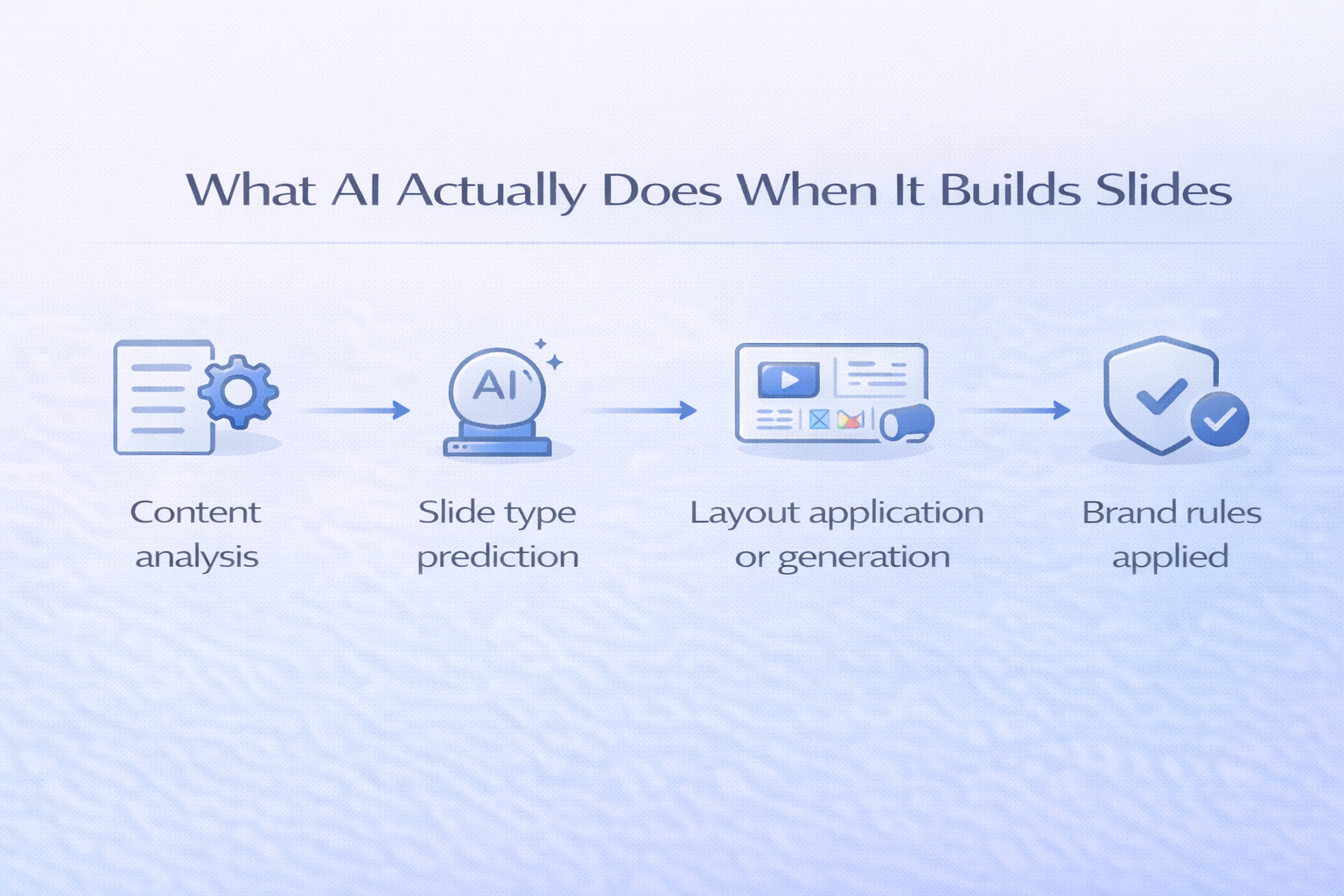 What AI Actually Does When It Builds Slides

AI

Content analysis

Slide type prediction

Layout application or generation

Brand rules applied